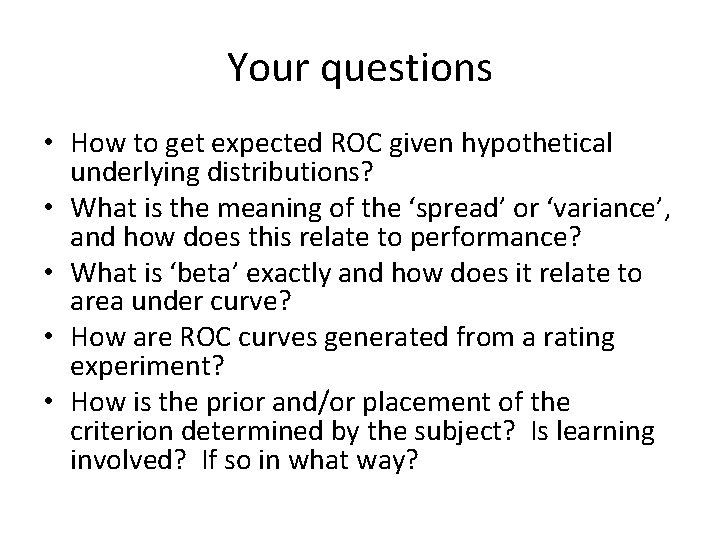 Your questions

• How to get expected ROC given hypothetical underlying distributions?
• What is the meaning of the ‘spread’ or ‘variance’, and how does this relate to performance?
• What is ‘beta’ exactly and how does it relate to area under curve?
• How are ROC curves generated from a rating experiment?
• How is the prior and/or placement of the criterion determined by the subject? Is learning involved? If so in what way?